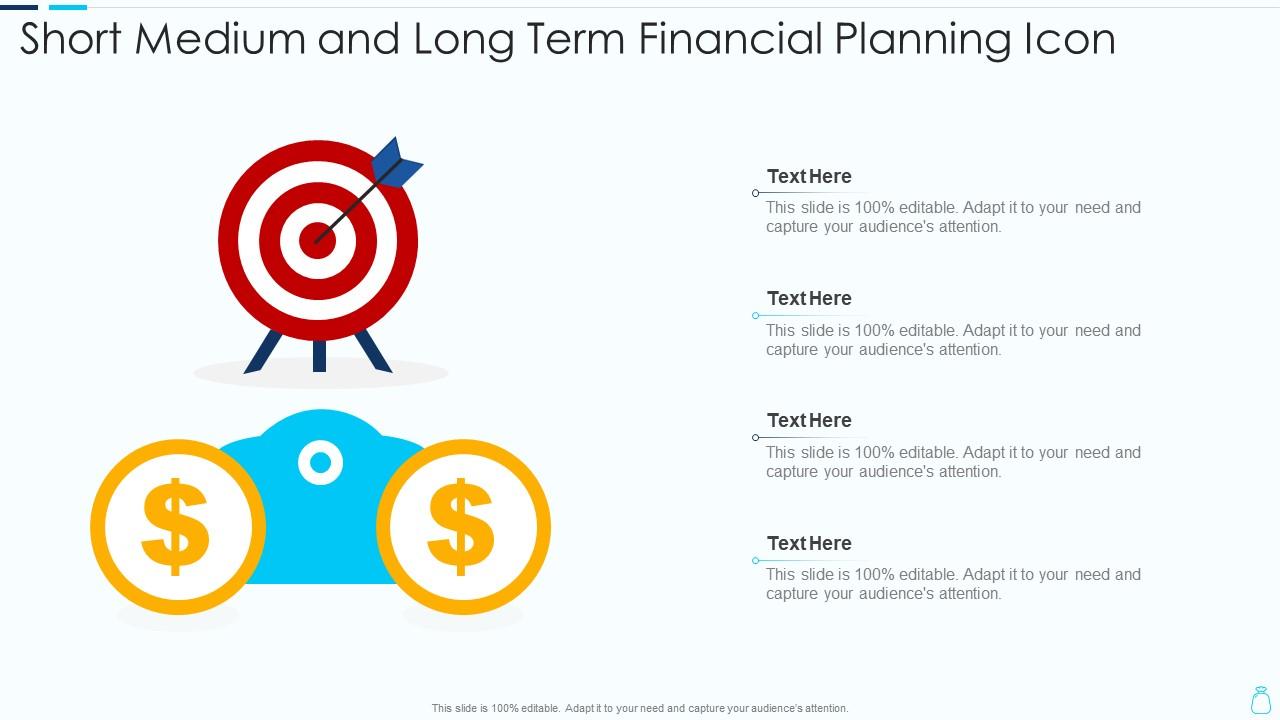 Short Medium and Long Term Financial Planning Icon

$

$

Text Here
This slide is 100% editable. Adapt it to your need and capture your audience's attention.

Text Here
This slide is 100% editable. Adapt it to your need and capture your audience's attention.

Text Here
This slide is 100% editable. Adapt it to your need and capture your audience's attention.

Text Here
This slide is 100% editable. Adapt it to your need and capture your audience's attention.

This slide is 100% editable. Adapt it to your need and capture your audience's attention.